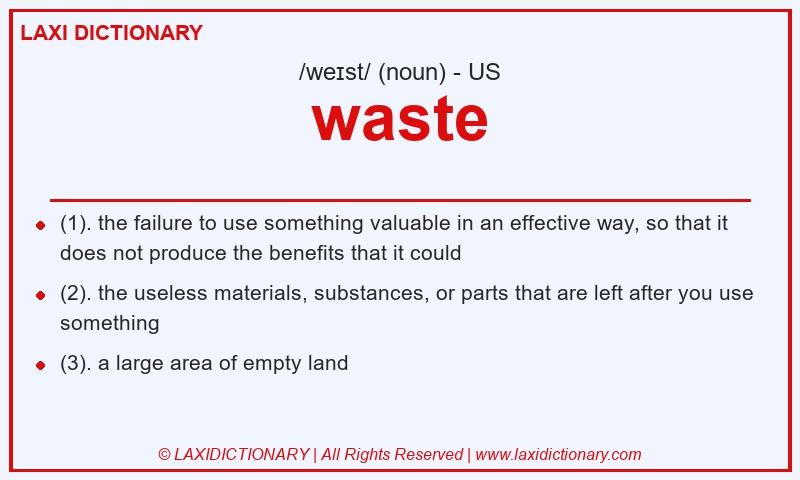 LAXI DICTIONARY

/weɪst/ (noun) - US

waste

- (1). the failure to use something valuable in an effective way, so that it does not produce the benefits that it could
- (2). the useless materials, substances, or parts that are left after you use something
- (3). a large area of empty land

© LAXIDICTIONARY | All Rights Reserved | www.laxidictionary.com